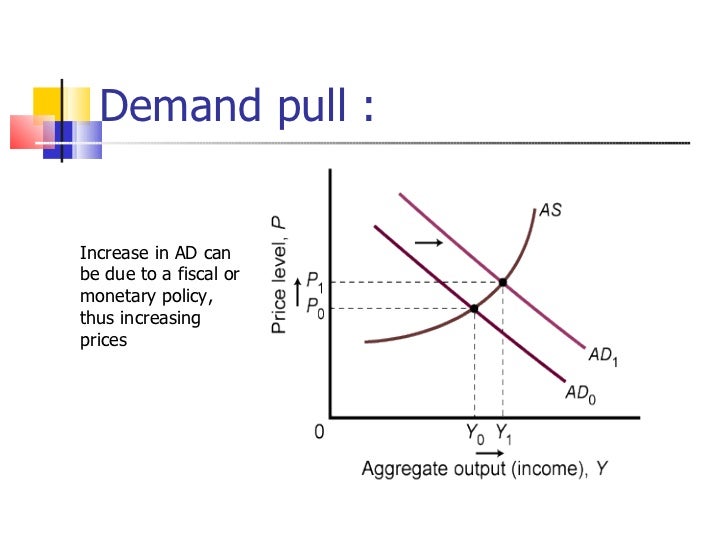 Demand pull :

Increase in AD can be due to a fiscal or monetary policy, thus increasing prices

Price level, $P$

$P_1$
$P_0$

$AS$

$AD_1$

$AD_0$

0

$Y_0$ $Y_1$

Aggregate output (income), $Y$